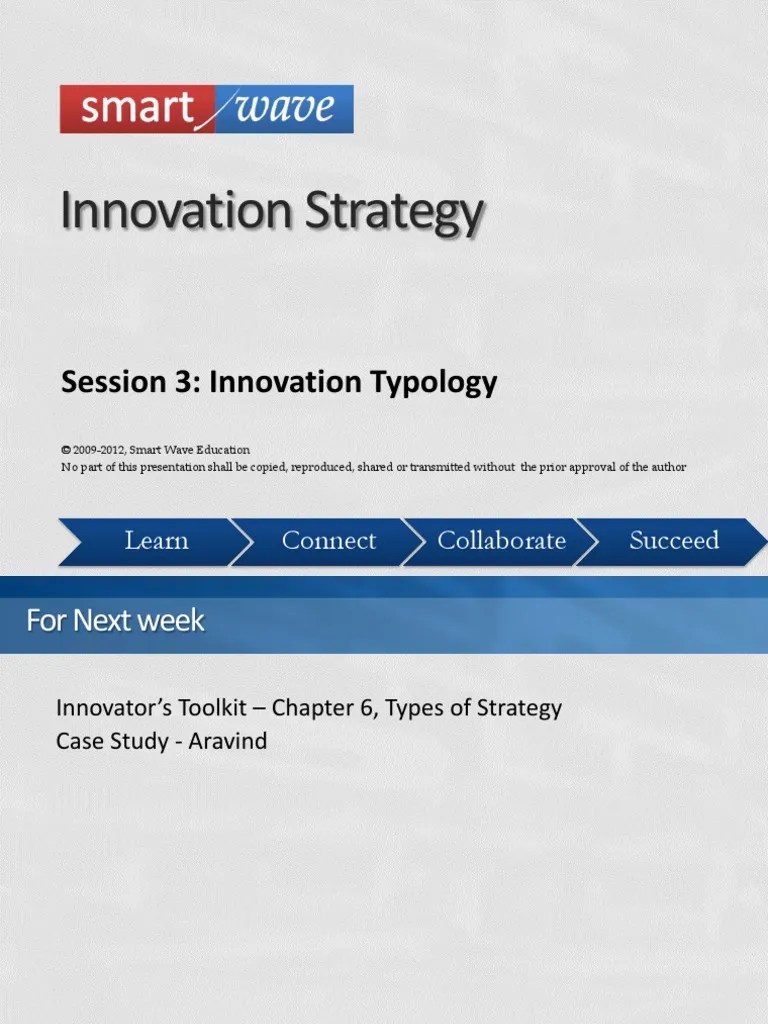 smart wave

Innovation Strategy

Session 3: Innovation Typology

© 2009-2012, Smart Wave Education
No part of this presentation shall be copied, reproduced, shared or transmitted without the prior approval of the author

Learn Connect Collaborate Succeed

For Next week

Innovator's Toolkit – Chapter 6, Types of Strategy
Case Study - Aravind